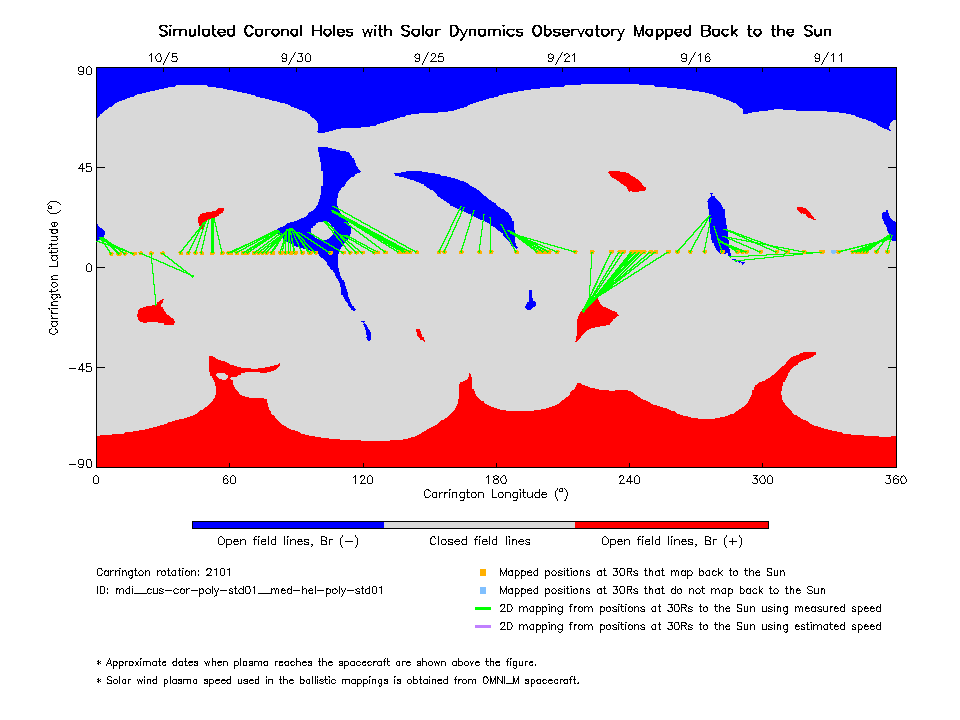 Simulated Coronal Holes with Solar Dynamics Observatory Mapped Back to the Sun

10/5 9/30 9/25 9/21 9/16 9/11

90
45
0
−45
−90

Carrington Latitude (°)

0 60 120 180 240 300 360

Carrington Longitude (°)

Open field lines, Br (−)
Closed field lines
Open field lines, Br (+)

Carrington rotation: 2101
ID: mdi__cus-cor-poly-std01__med-hel-poly-std01

Mapped positions at 30Rs that map back to the Sun
Mapped positions at 30Rs that do not map back to the Sun
2D mapping from positions at 30Rs to the Sun using measured speed
2D mapping from positions at 30Rs to the Sun using estimated speed

* Approximate dates when plasma reaches the spacecraft are shown above the figure.
* Solar wind plasma speed used in the ballistic mappings is obtained from OMNI_M spacecraft.